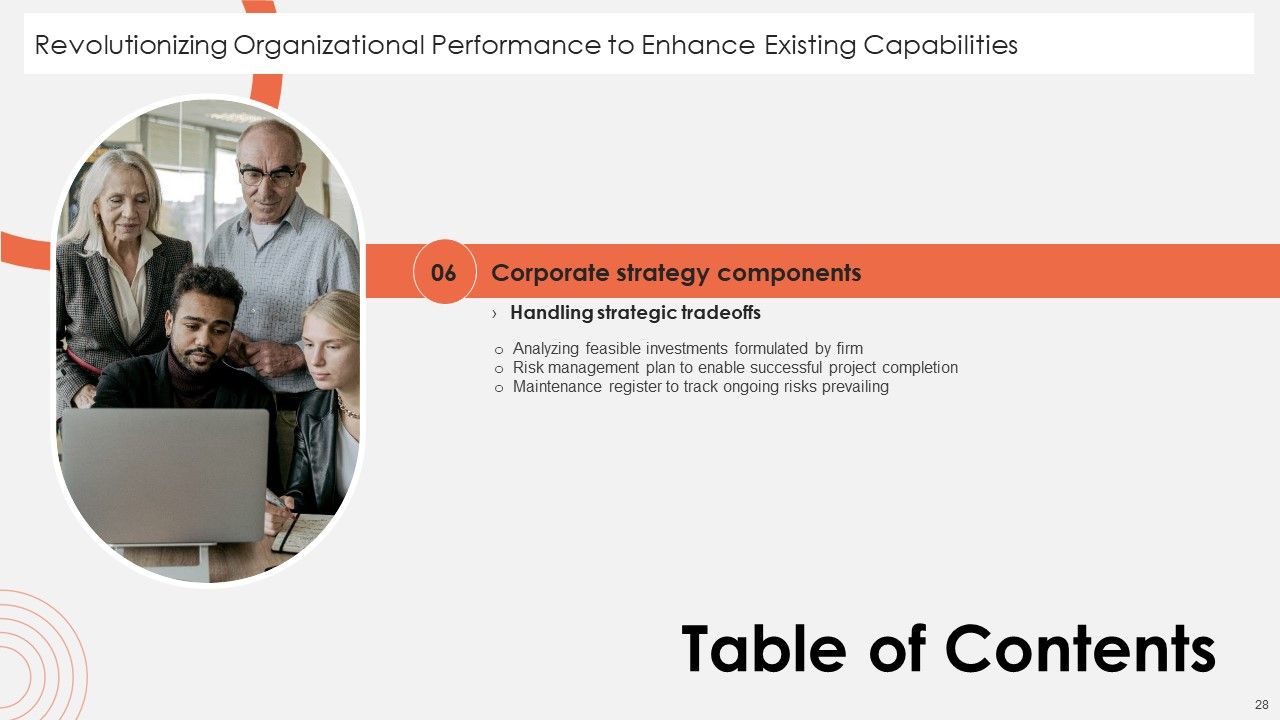 Revolutionizing Organizational Performance to Enhance Existing Capabilities

06 Corporate strategy components

› Handling strategic tradeoffs

o Analyzing feasible investments formulated by firm
o Risk management plan to enable successful project completion
o Maintenance register to track ongoing risks prevailing

Table of Contents

28